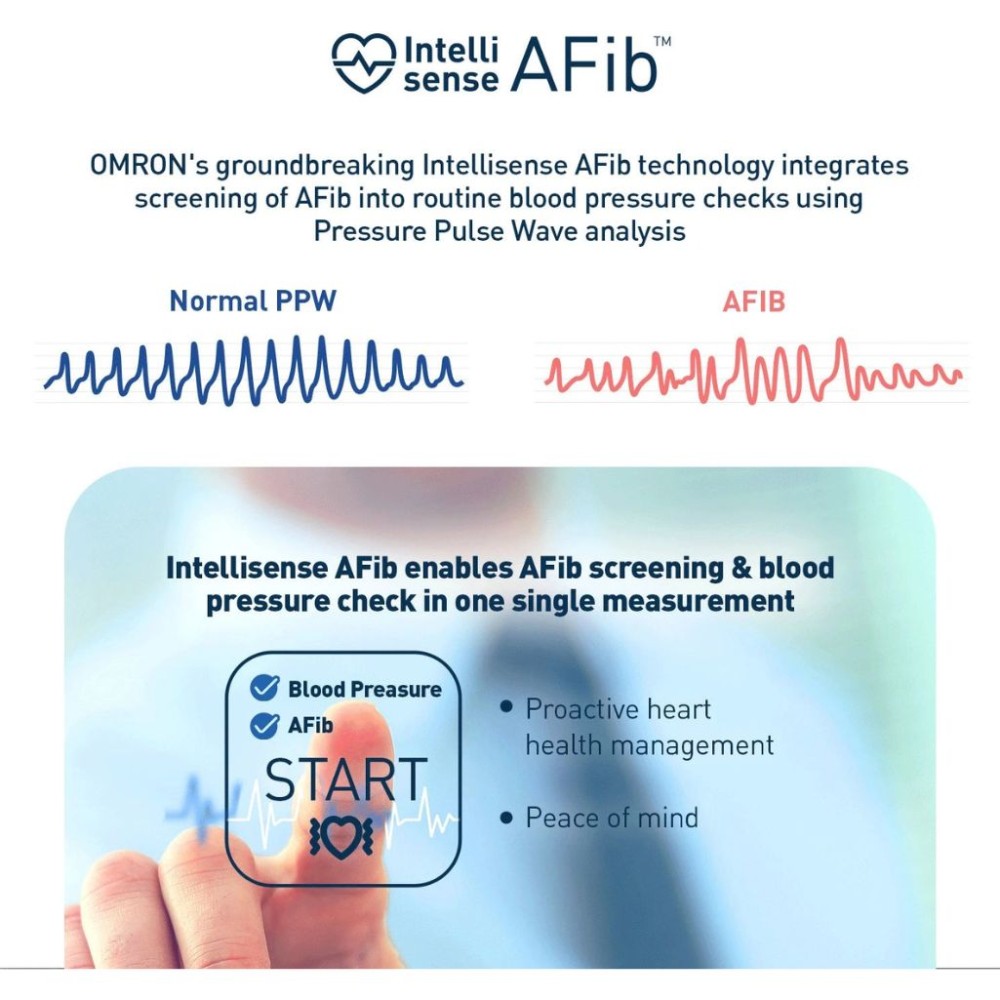 Intelli sense AFib™

OMRON's groundbreaking Intellisense AFib technology integrates screening of AFib into routine blood pressure checks using Pressure Pulse Wave analysis

Normal PPW

AFIB

Intellisense AFib enables AFib screening & blood pressure check in one single measurement

Blood Preasure
AFib
START

• Proactive heart health management

• Peace of mind